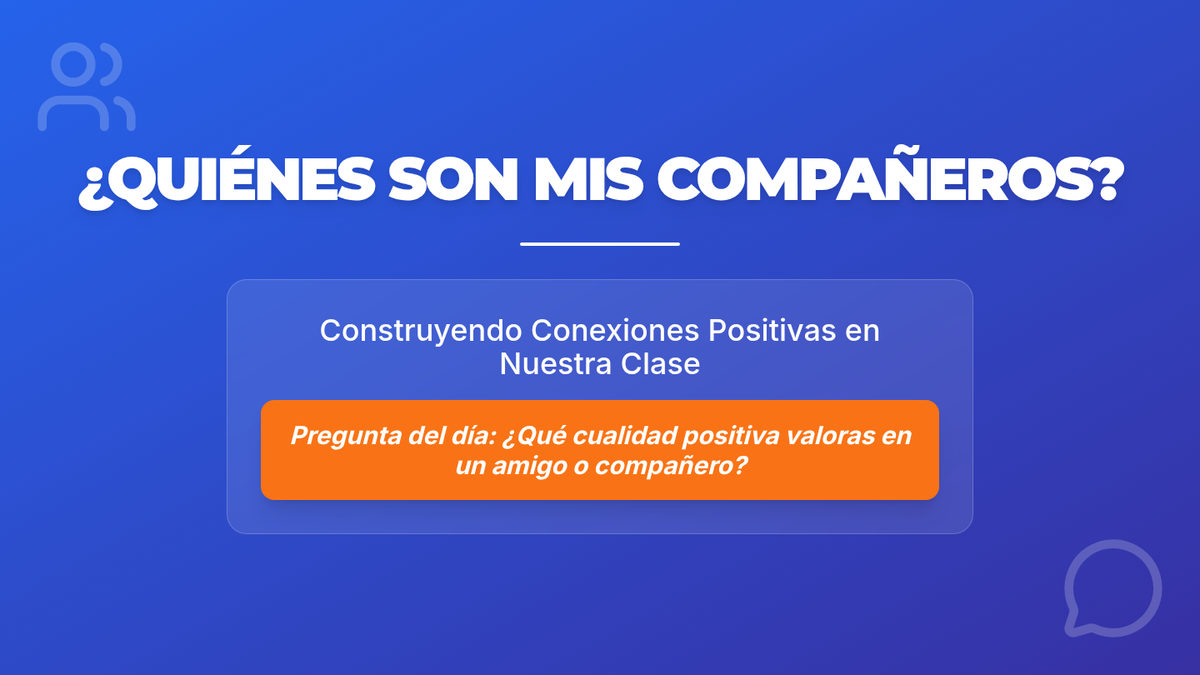 ¿QUIÉNES SON MIS COMPAÑEROS?

Construyendo Conexiones Positivas en Nuestra Clase

Pregunta del día: ¿Qué cualidad positiva valoras en un amigo o compañero?